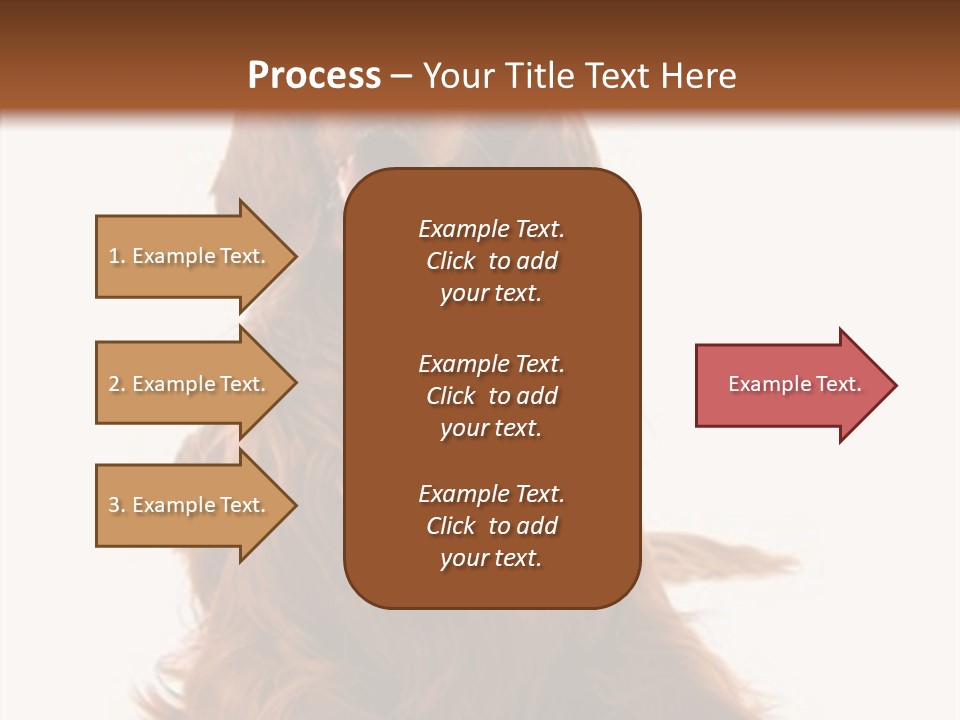 Process – Your Title Text Here

1. Example Text.

2. Example Text.

3. Example Text.

Example Text. Click to add your text.

Example Text. Click to add your text.

Example Text. Click to add your text.

Example Text.